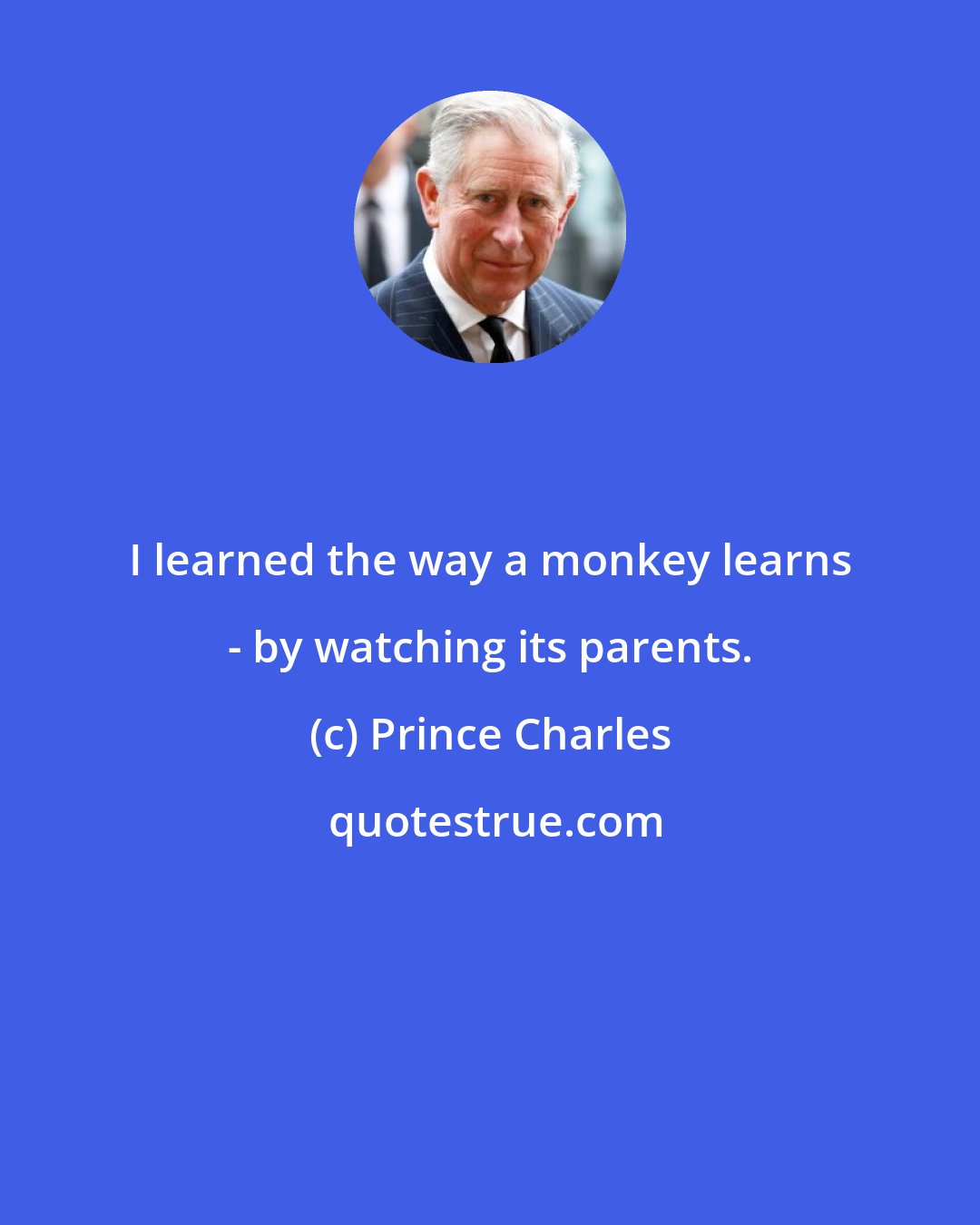 I learned the way a monkey learns - by watching its parents.

(c) Prince Charles

quotestrue.com